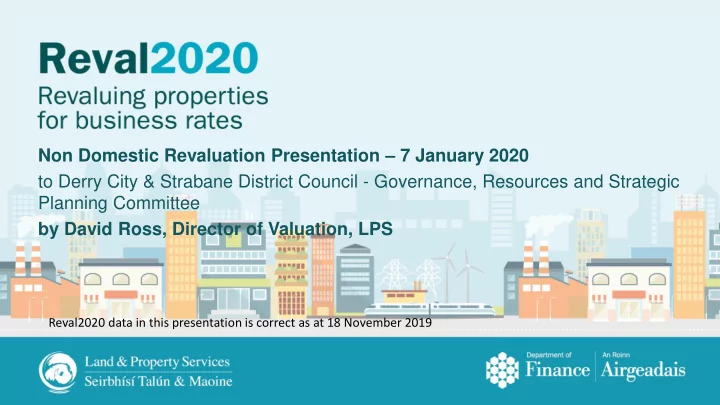 Reval2020
Revaluing properties for business rates

Non Domestic Revaluation Presentation – 7 January 2020
to Derry City & Strabane District Council - Governance, Resources and Strategic Planning Committee
by David Ross, Director of Valuation, LPS

Reval2020 data in this presentation is correct as at 18 November 2019

Land & Property Services
Seirbhísí Talún & Maoine

Department of
Finance
An Roinn
Airgeadais